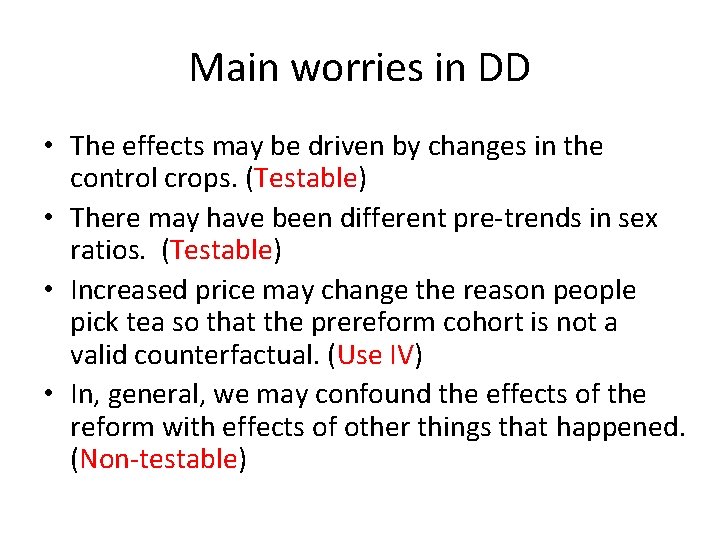 Main worries in DD

• The effects may be driven by changes in the control crops. (Testable)
• There may have been different pre-trends in sex ratios. (Testable)
• Increased price may change the reason people pick tea so that the prereform cohort is not a valid counterfactual. (Use IV)
• In, general, we may confound the effects of the reform with effects of other things that happened. (Non-testable)